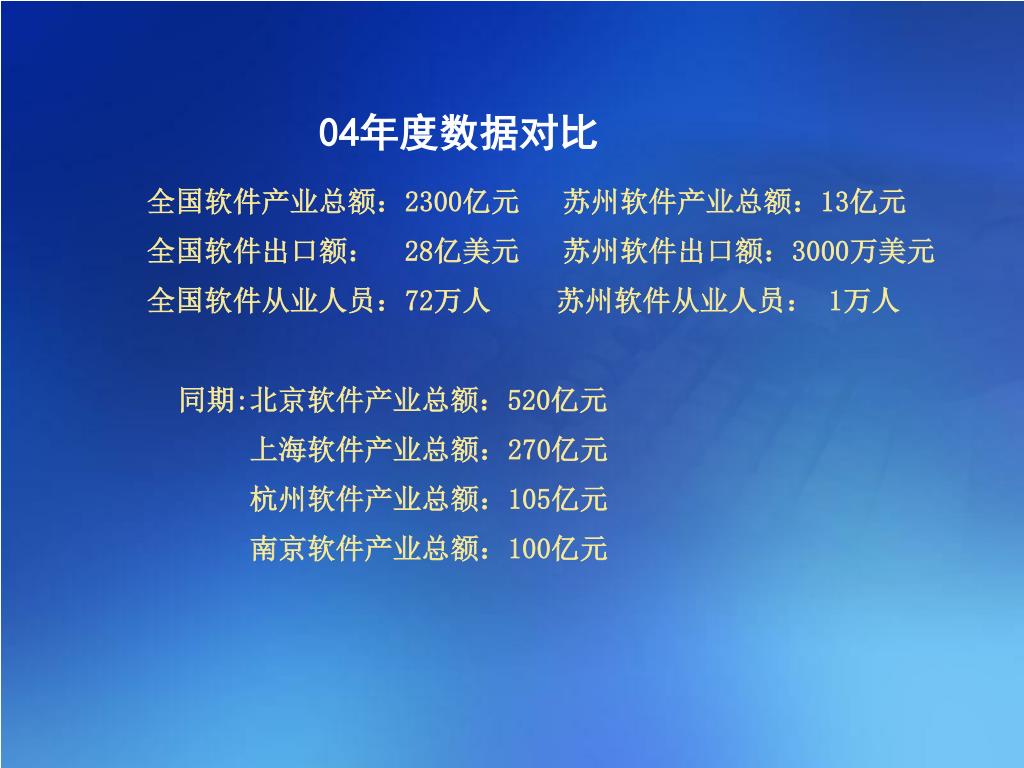 04年度数据对比

全国软件产业总额：2300亿元　苏州软件产业总额：13亿元
全国软件出口额：　28亿美元　苏州软件出口额：3000万美元
全国软件从业人员：72万人　苏州软件从业人员：　1万人

同期:北京软件产业总额：520亿元
上海软件产业总额：270亿元
杭州软件产业总额：105亿元
南京软件产业总额：100亿元